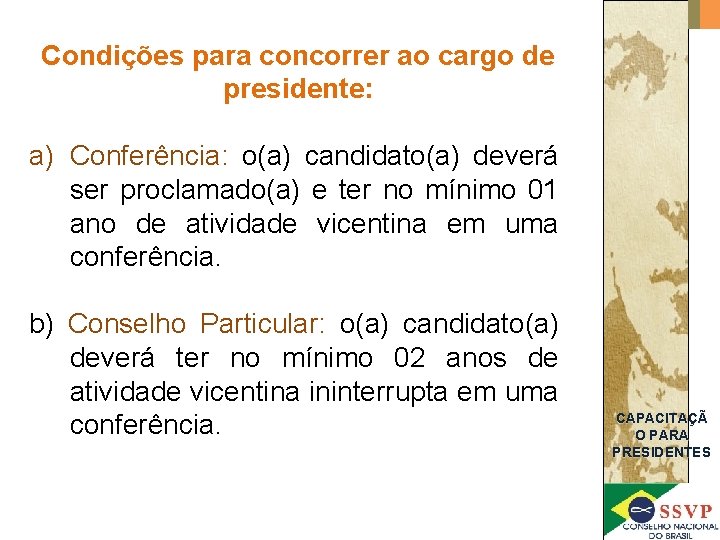 Condições para concorrer ao cargo de presidente:

a) Conferência: o(a) candidato(a) deverá ser proclamado(a) e ter no mínimo 01 ano de atividade vicentina em uma conferência.

b) Conselho Particular: o(a) candidato(a) deverá ter no mínimo 02 anos de atividade vicentina ininterrupta em uma conferência.

CAPACITAÇÃ O PARA PRESIDENTES

SSVP
CONSELHO NACIONAL DO BRASIL